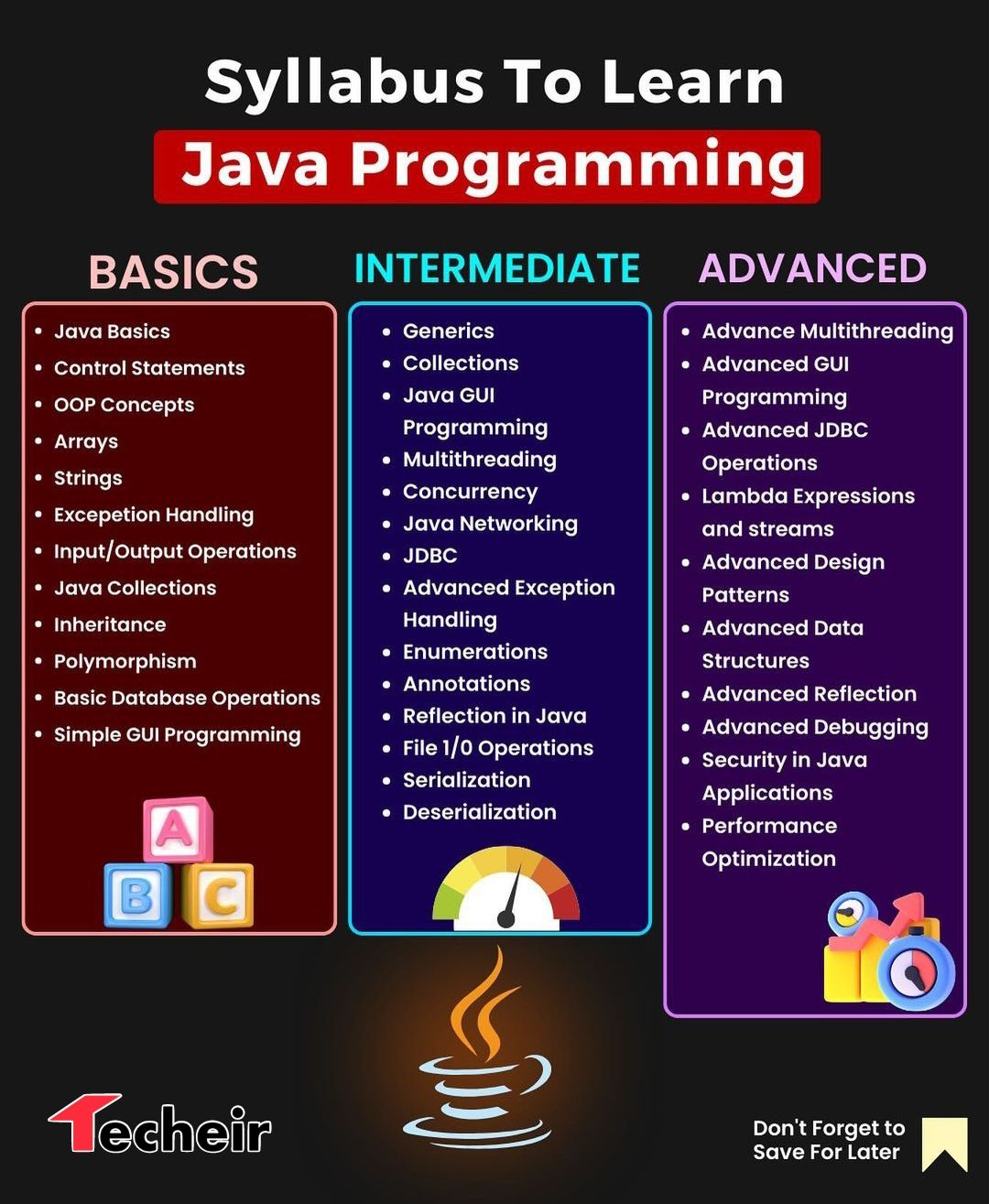 Syllabus To Learn

Java Programming

BASICS

- Java Basics
- Control Statements
- OOP Concepts
- Arrays
- Strings
- Excepetion Handling
- Input/Output Operations
- Java Collections
- Inheritance
- Polymorphism
- Basic Database Operations
- Simple GUI Programming

A B C

INTERMEDIATE

- Generics
- Collections
- Java GUI Programming
- Multithreading
- Concurrency
- Java Networking
- JDBC
- Advanced Exception Handling
- Enumerations
- Annotations
- Reflection in Java
- File 1/0 Operations
- Serialization
- Deserialization

ADVANCED

- Advance Multithreading
- Advanced GUI Programming
- Advanced JDBC Operations
- Lambda Expressions and streams
- Advanced Design Patterns
- Advanced Data Structures
- Advanced Reflection
- Advanced Debugging
- Security in Java Applications
- Performance Optimization

Techeir

Don't Forget to Save For Later